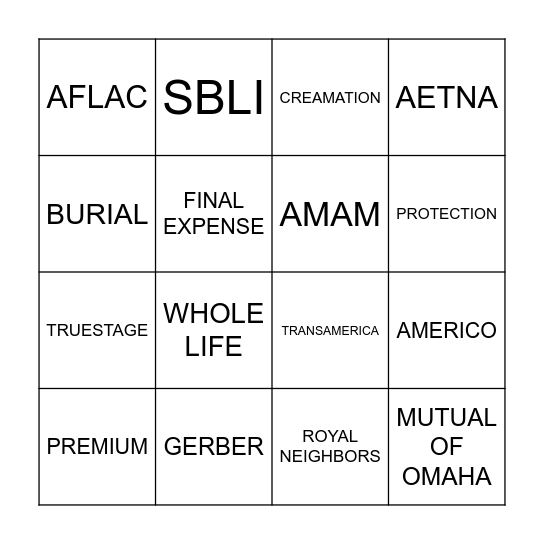 | AFLAC | SBLI | CREAMATION | AETNA |
|---|---|---|---|
| BURIAL | FINAL EXPENSE | AMAM | PROTECTION |
| TRUESTAGE | WHOLE LIFE | TRANSAMERICA | AMERICO |
| PREMIUM | GERBER | ROYAL NEIGHBORS | MUTUAL OF OMAHA |